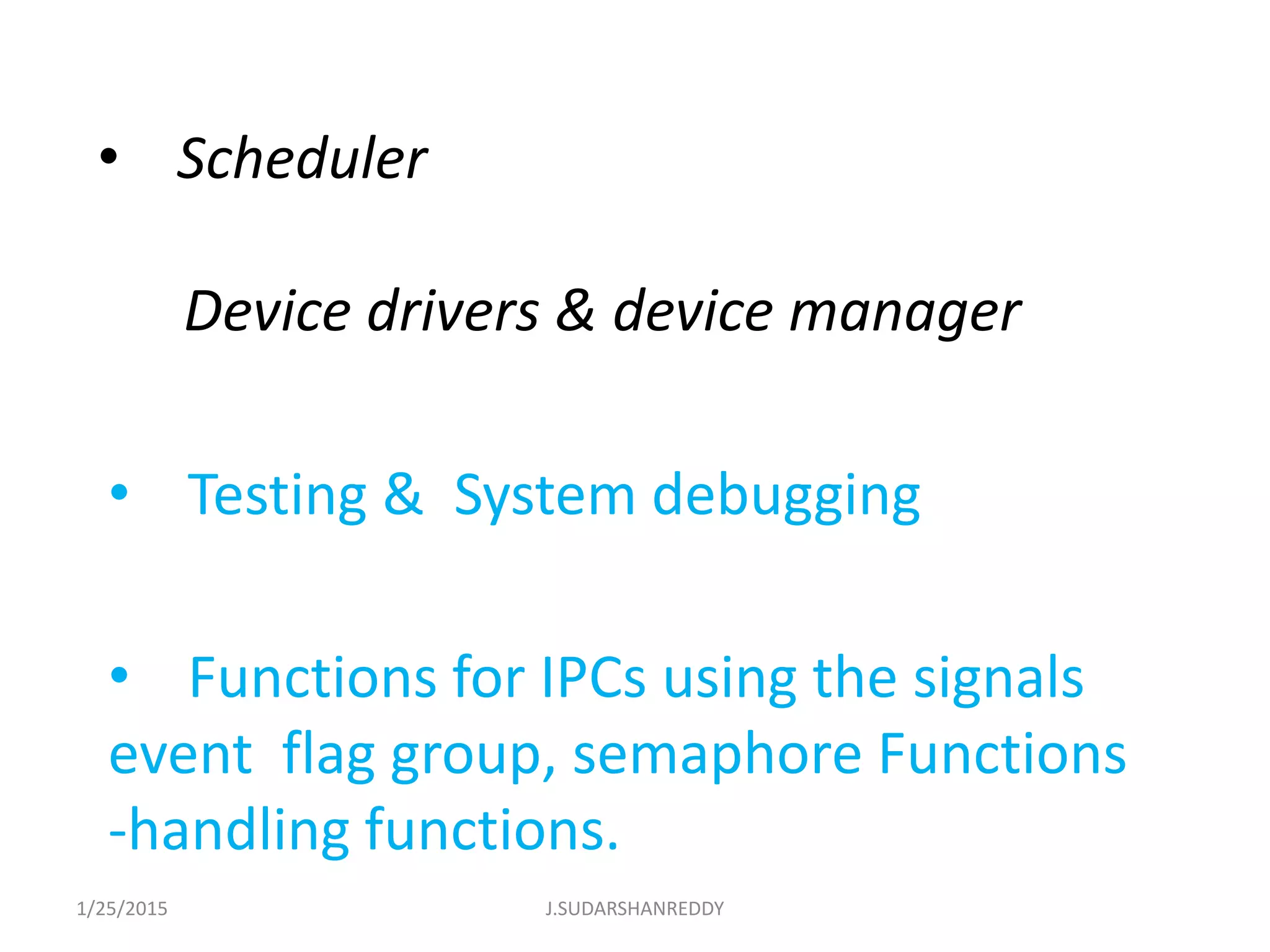 • Scheduler

Device drivers & device manager

• Testing & System debugging

• Functions for IPCs using the signals event flag group, semaphore Functions -handling functions.

1/25/2015

J.SUDARSHANREDDY